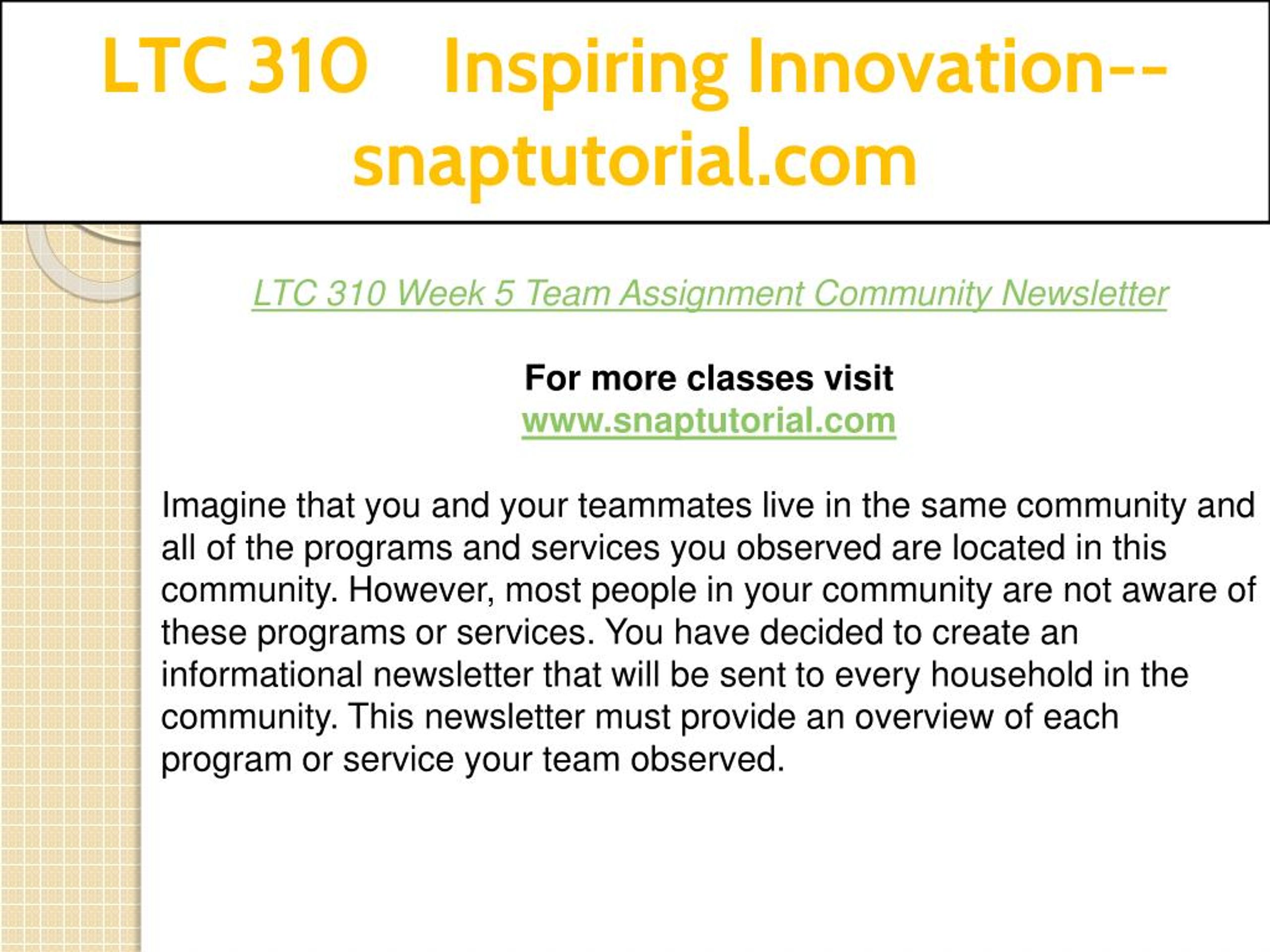 LTC 310 Inspiring Innovation--snaptutorial.com

LTC 310 Week 5 Team Assignment Community Newsletter

For more classes visit
www.snaptutorial.com

Imagine that you and your teammates live in the same community and all of the programs and services you observed are located in this community. However, most people in your community are not aware of these programs or services. You have decided to create an informational newsletter that will be sent to every household in the community. This newsletter must provide an overview of each program or service your team observed.